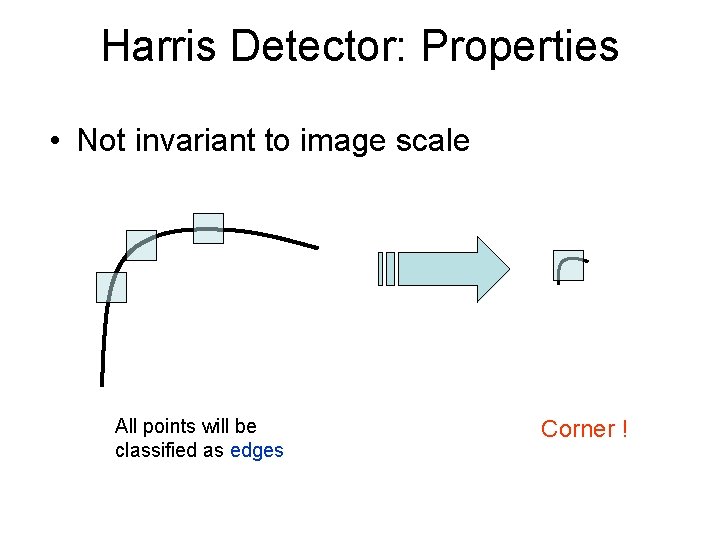 Harris Detector: Properties

• Not invariant to image scale

All points will be classified as edges

Corner !